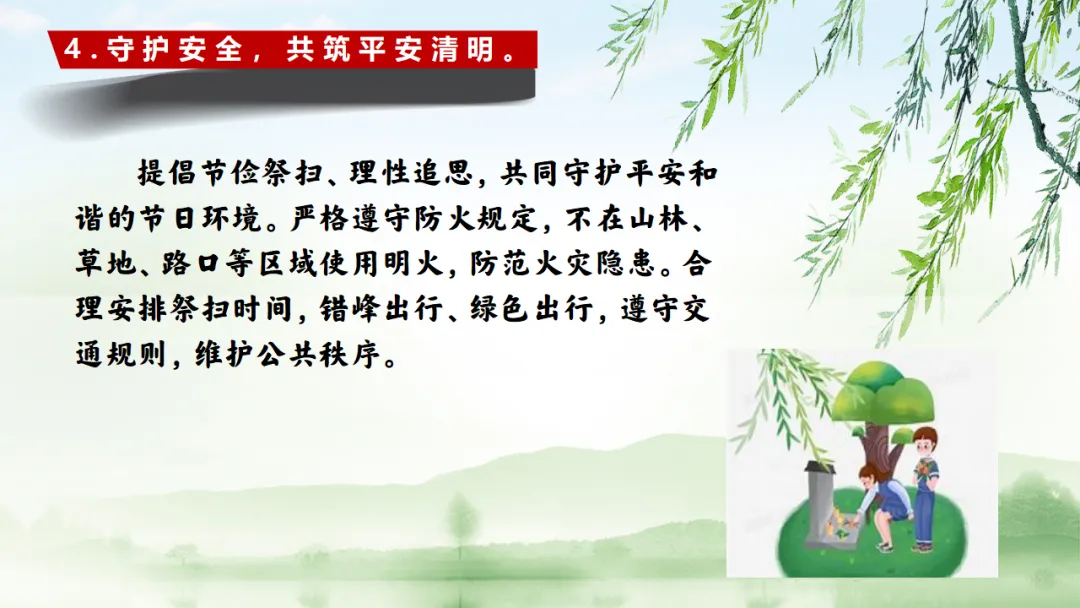 4.守护安全，共筑平安清明。

提倡节俭祭扫、理性追思，共同守护平安和谐的节日环境。严格遵守防火规定，不在山林、草地、路口等区域使用明火，防范火灾隐患。合理安排祭扫时间，错峰出行、绿色出行，遵守交通规则，维护公共秩序。